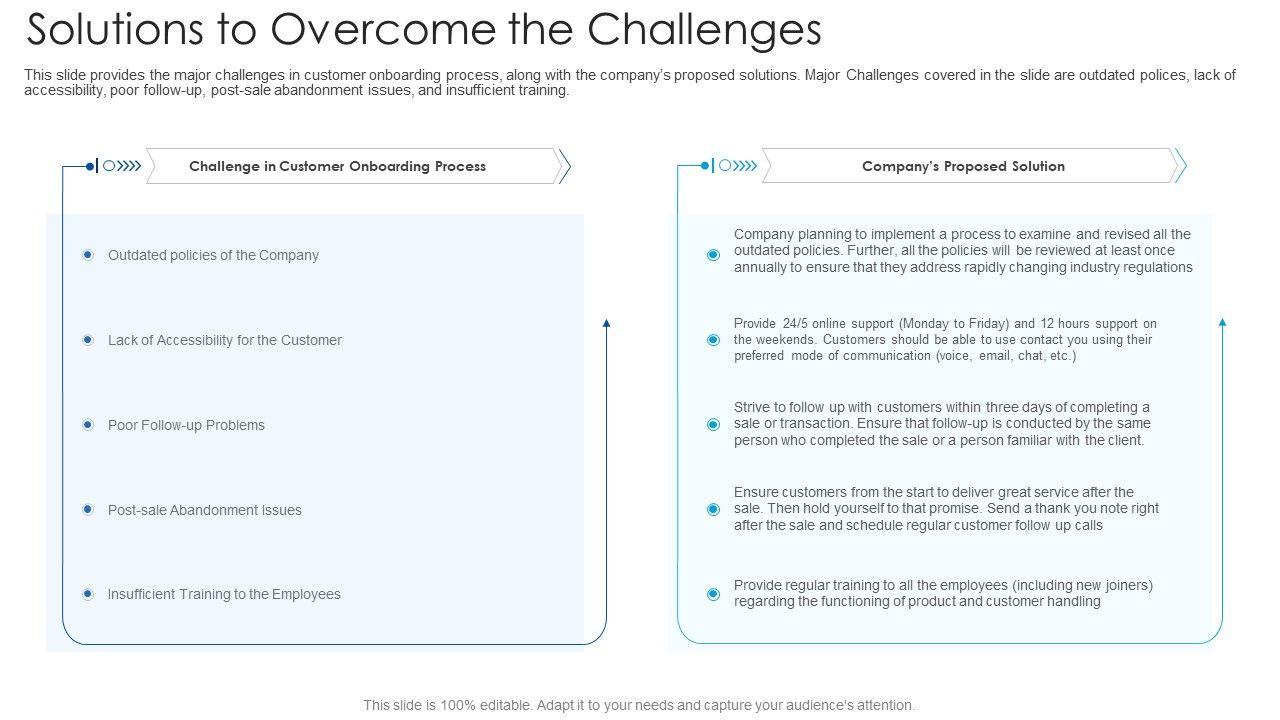 Solutions to Overcome the Challenges

This slide provides the major challenges in customer onboarding process, along with the company's proposed solutions. Major Challenges covered in the slide are outdated polices, lack of accessibility, poor follow-up, post-sale abandonment issues, and insufficient training.

Challenge in Customer Onboarding Process

Outdated policies of the Company

Lack of Accessibility for the Customer

Poor Follow-up Problems

Post-sale Abandonment Issues

Insufficient Training to the Employees

Company's Proposed Solution

Company planning to implement a process to examine and revised all the outdated policies. Further, all the policies will be reviewed at least once annually to ensure that they address rapidly changing industry regulations

Provide 24/5 online support (Monday to Friday) and 12 hours support on the weekends. Customers should be able to use contact you using their preferred mode of communication (voice, email, chat, etc.)

Strive to follow up with customers within three days of completing a sale or transaction. Ensure that follow-up is conducted by the same person who completed the sale or a person familiar with the client.

Ensure customers from the start to deliver great service after the sale. Then hold yourself to that promise. Send a thank you note right after the sale and schedule regular customer follow up calls

Provide regular training to all the employees (including new joiners) regarding the functioning of product and customer handling

This slide is 100% editable. Adapt it to your needs and capture your audience's attention.